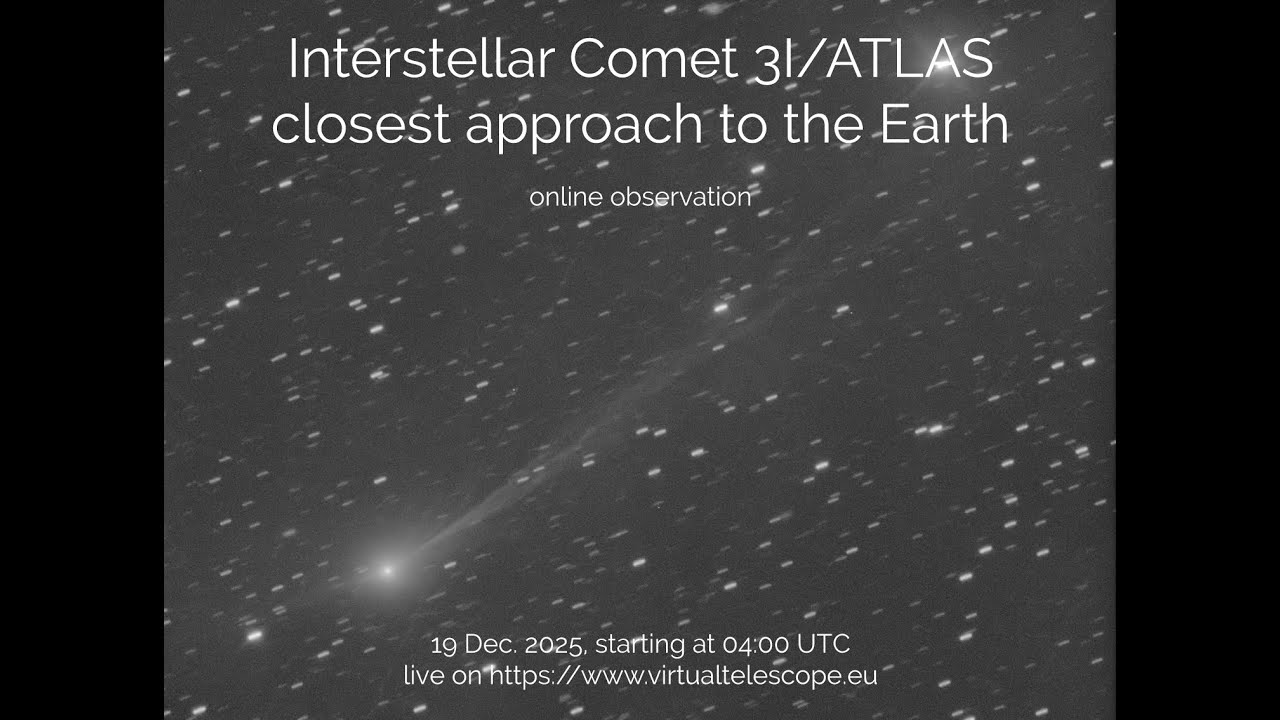 Interstellar Comet 3I/ATLAS
closest approach to the Earth

online observation

19 Dec. 2025, starting at 04:00 UTC
live on https://www.virtualtelescope.eu